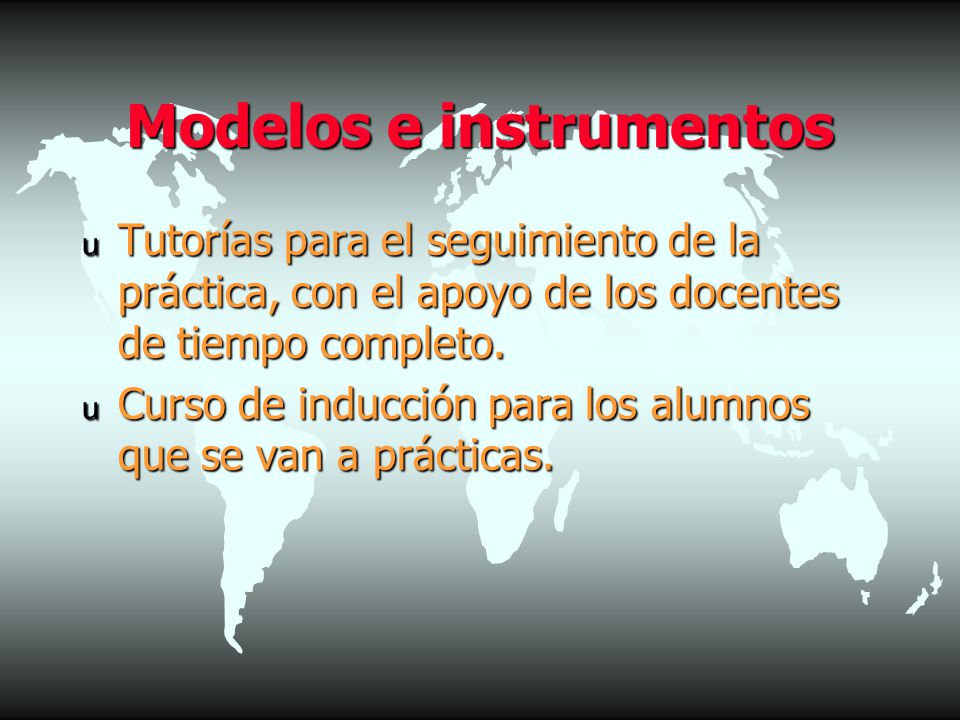 Modelos e instrumentos

u Tutorías para el seguimiento de la práctica, con el apoyo de los docentes de tiempo completo.

u Curso de inducción para los alumnos que se van a prácticas.